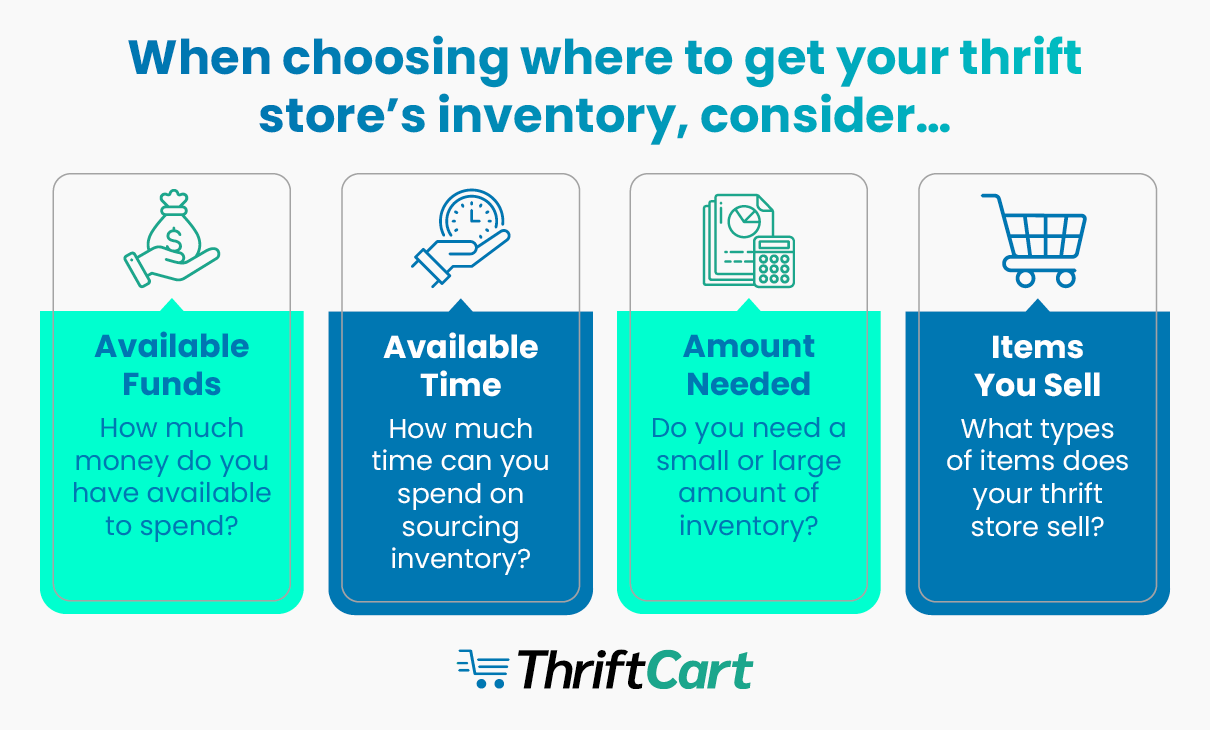 When choosing where to get your thrift store's inventory, consider...

Available Funds
How much money do you have available to spend?

Available Time
How much time can you spend on sourcing inventory?

Amount Needed
Do you need a small or large amount of inventory?

Items You Sell
What types of items does your thrift store sell?

ThriftCart